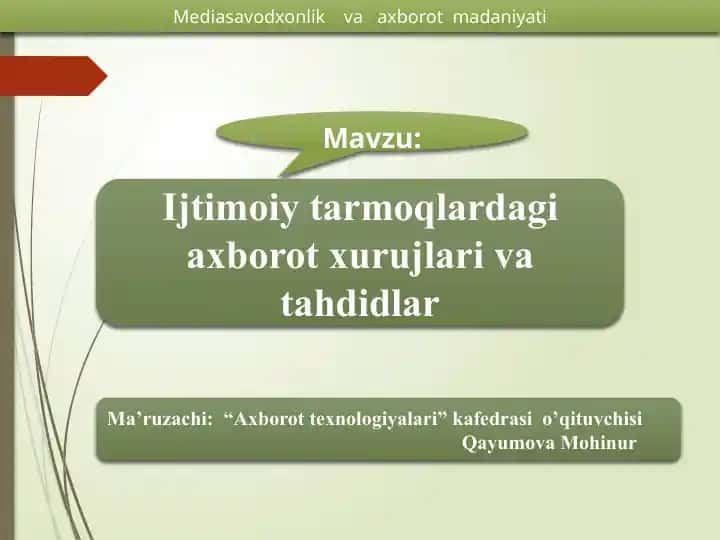 Mediasavodxonlik va axborot madaniyati

Mavzu:

Ijtimoiy tarmoqlardagi axborot xurujlari va tahdidlar

Ma’ruzachi: “Axborot texnologiyalari” kafedrasi o’qituvchisi Qayumova Mohinur